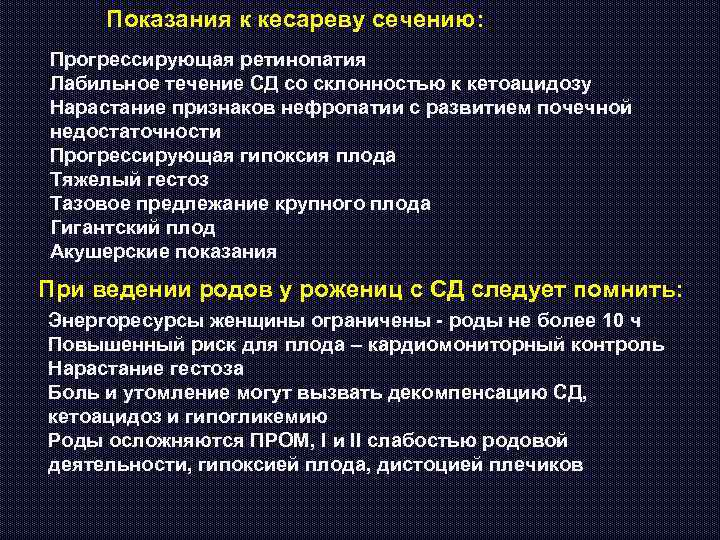 Показания к кесареву сечению:

Прогрессирующая ретинопатия
Лабильное течение СД со склонностью к кетоацидозу
Нарастание признаков нефропатии с развитием почечной недостаточности
Прогрессирующая гипоксия плода
Тяжелый гестоз
Тазовое предлежание крупного плода
Гигантский плод
Акушерские показания

При ведении родов у рожениц с СД следует помнить:

Энергоресурсы женщины ограничены - роды не более 10 ч
Повышенный риск для плода – кардиомониторный контроль
Нарастание гестоза
Боль и утомление могут вызвать декомпенсацию СД, кетоацидоз и гипогликемию
Роды осложняются ПРОМ, I и II слабостью родовой деятельности, гипоксией плода, дистоцией плечиков